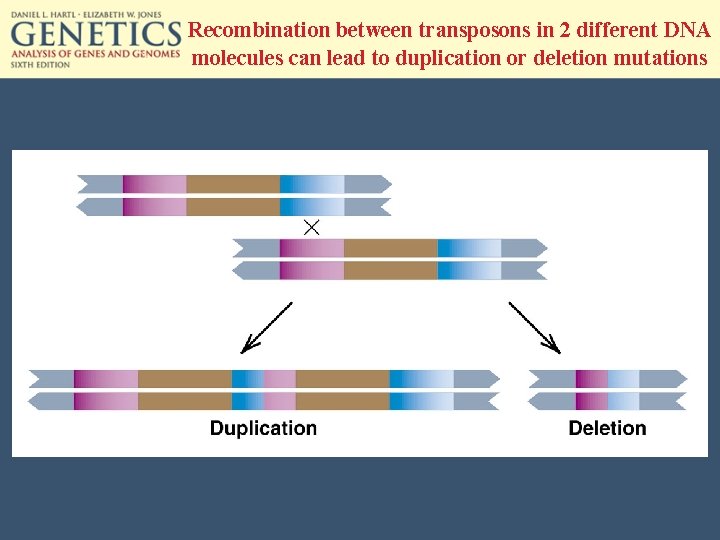 DANIEL L. HARTL · ELIZABETH W. JONES
GENETICS
ANALYSIS OF GENES AND GENOMES
SIXTH EDITION

Recombination between transposons in 2 different DNA molecules can lead to duplication or deletion mutations

Duplication

Deletion